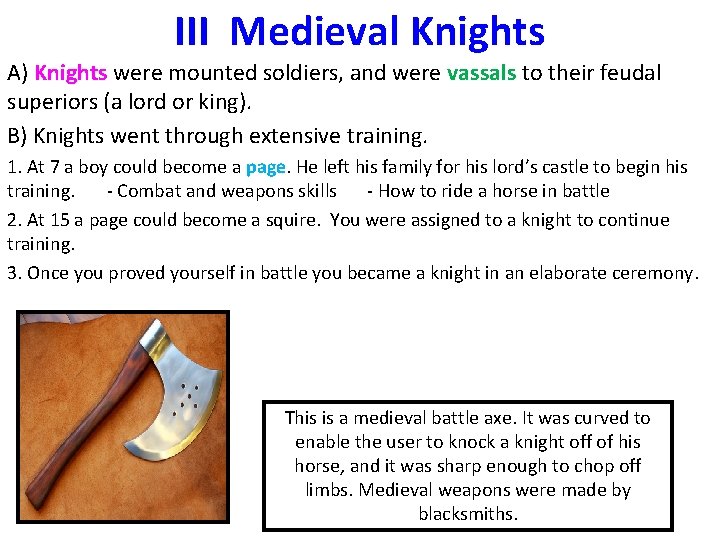 III Medieval Knights

A) Knights were mounted soldiers, and were vassals to their feudal superiors (a lord or king).

B) Knights went through extensive training.

1. At 7 a boy could become a page. He left his family for his lord's castle to begin his training. - Combat and weapons skills - How to ride a horse in battle

2. At 15 a page could become a squire. You were assigned to a knight to continue training.

3. Once you proved yourself in battle you became a knight in an elaborate ceremony.

This is a medieval battle axe. It was curved to enable the user to knock a knight off of his horse, and it was sharp enough to chop off limbs. Medieval weapons were made by blacksmiths.